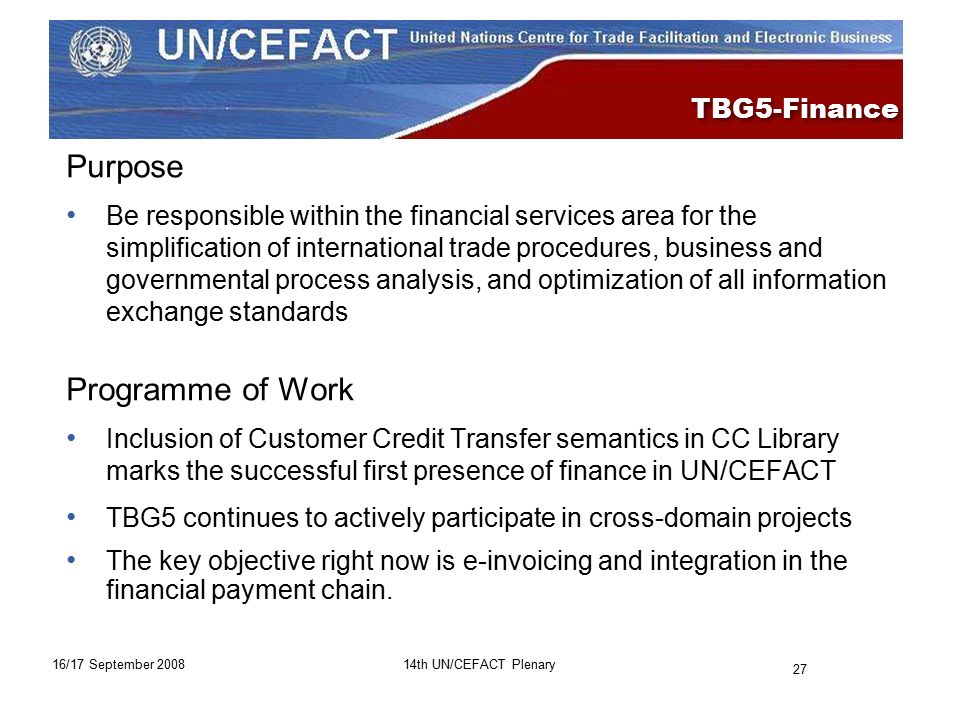 UN/CEFACT United Nations Centre for Trade Facilitation and Electronic Business

TBG5-Finance

Purpose

• Be responsible within the financial services area for the simplification of international trade procedures, business and governmental process analysis, and optimization of all information exchange standards

Programme of Work

• Inclusion of Customer Credit Transfer semantics in CC Library marks the successful first presence of finance in UN/CEFACT

• TBG5 continues to actively participate in cross-domain projects

• The key objective right now is e-invoicing and integration in the financial payment chain.

16/17 September 2008

14th UN/CEFACT Plenary

27